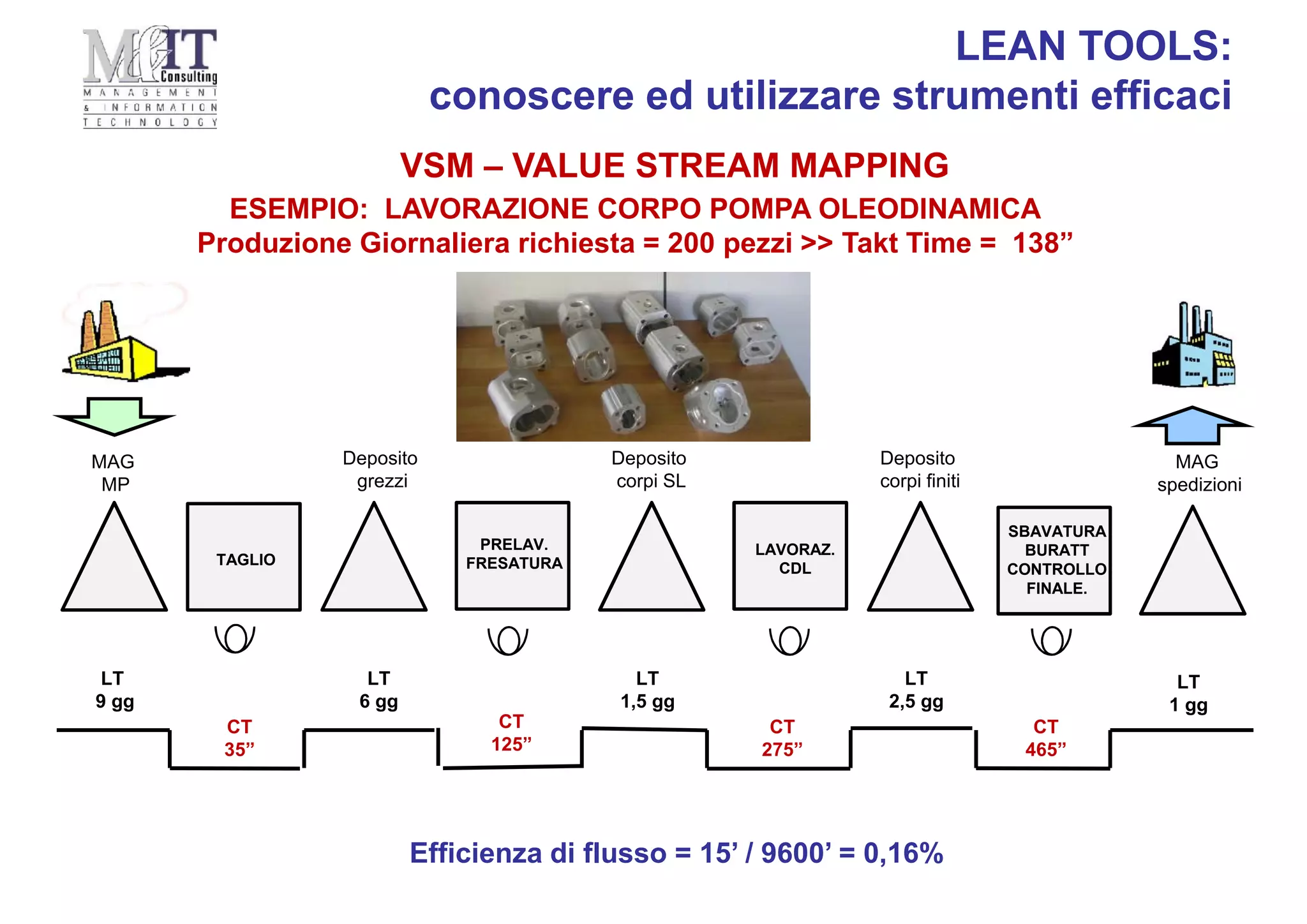 M&IT Consulting
MANAGEMENT & INFORMATION TECHNOLOGY

LEAN TOOLS:
conoscere ed utilizzare strumenti efficaci

VSM – VALUE STREAM MAPPING
ESEMPIO: LAVORAZIONE CORPO POMPA OLEODINAMICA
Produzione Giornaliera richiesta = 200 pezzi >> Takt Time = 138”

MAG MP

TAGLIO

Deposito grezzi

PRELAV. FRESATURA

Deposito corpi SL

LAVORAZ. CDL

Deposito corpi finiti

SBAVATURA BURATT CONTROLLO FINALE.

MAG spedizioni

LT 9 gg

CT 35”

LT 6 gg

CT 125”

LT 1,5 gg

CT 275”

LT 2,5 gg

CT 465”

LT 1 gg

Efficienza di flusso = 15’ / 9600’ = 0,16%